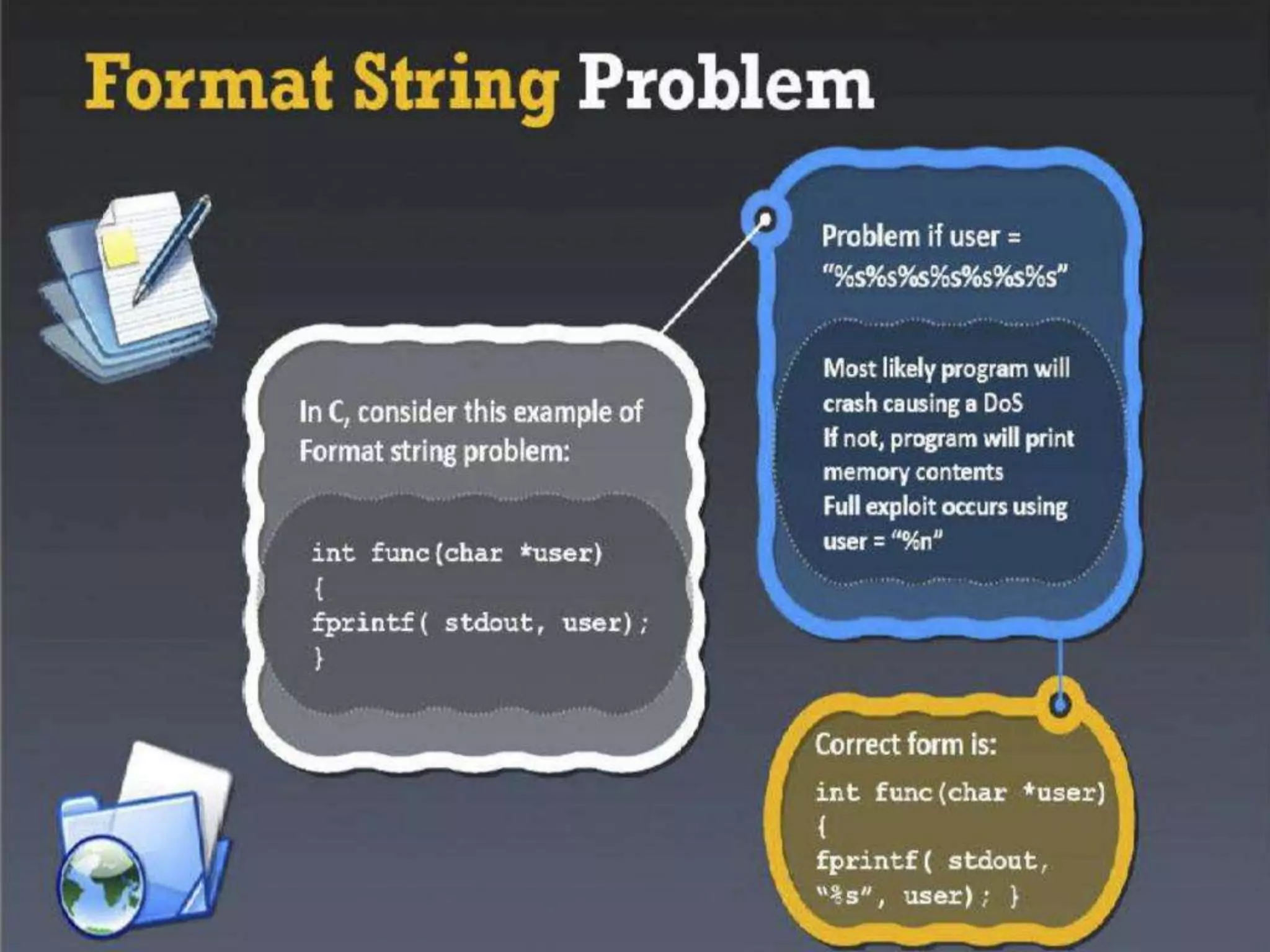 Format String Problem

In C, consider this example of Format string problem:

int func(char *user)
{
fprintf( stdout, user);
}

Problem if user = "%s%s%s%s%s%s%s"

Most likely program will crash causing a DoS
If not, program will print memory contents
Full exploit occurs using user = "%n"

Correct form is:

int func(char *user)
{
fprintf( stdout, "%s", user); }